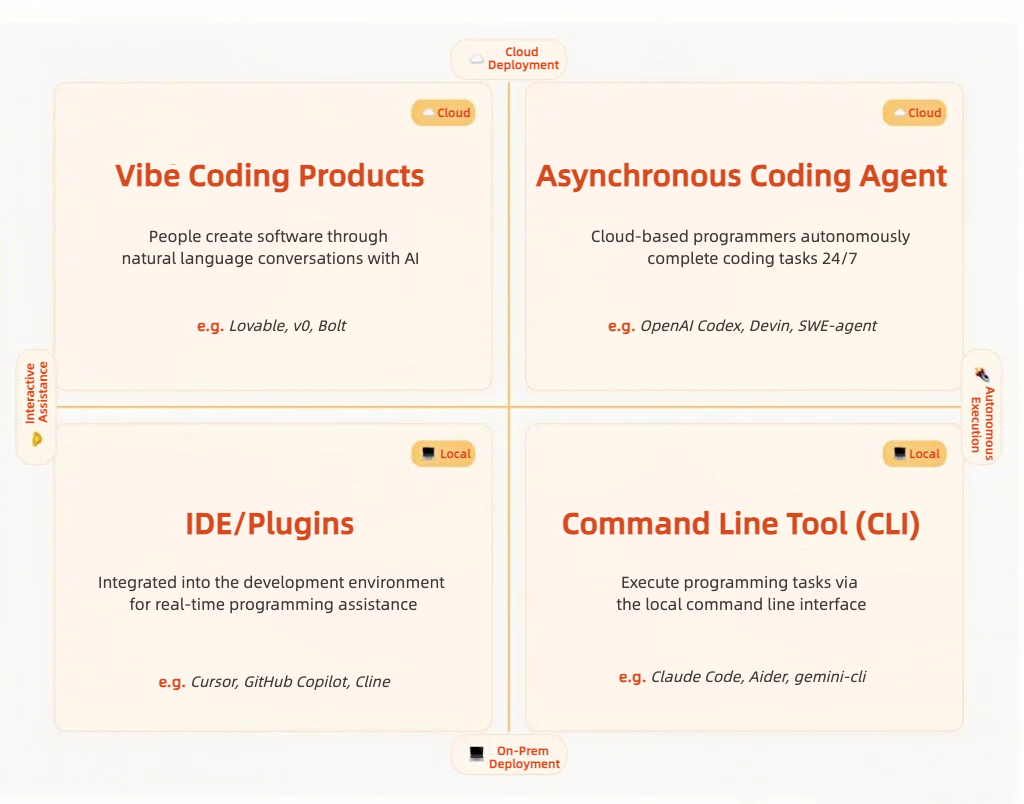 Cloud Deployment

Cloud

Vibe Coding Products

People create software through natural language conversations with AI

e.g. Lovable, v0, Bolt

Cloud

Asynchronous Coding Agent

Cloud-based programmers autonomously complete coding tasks 24/7

e.g. OpenAI Codex, Devin, SWE-agent

Interactive Assistance

Autonomous Execution

Local

IDE/Plugins

Integrated into the development environment for real-time programming assistance

e.g. Cursor, GitHub Copilot, Cline

Local

Command Line Tool (CLI)

Execute programming tasks via the local command line interface

e.g. Claude Code, Aider, gemini-cli

On-Prem Deployment